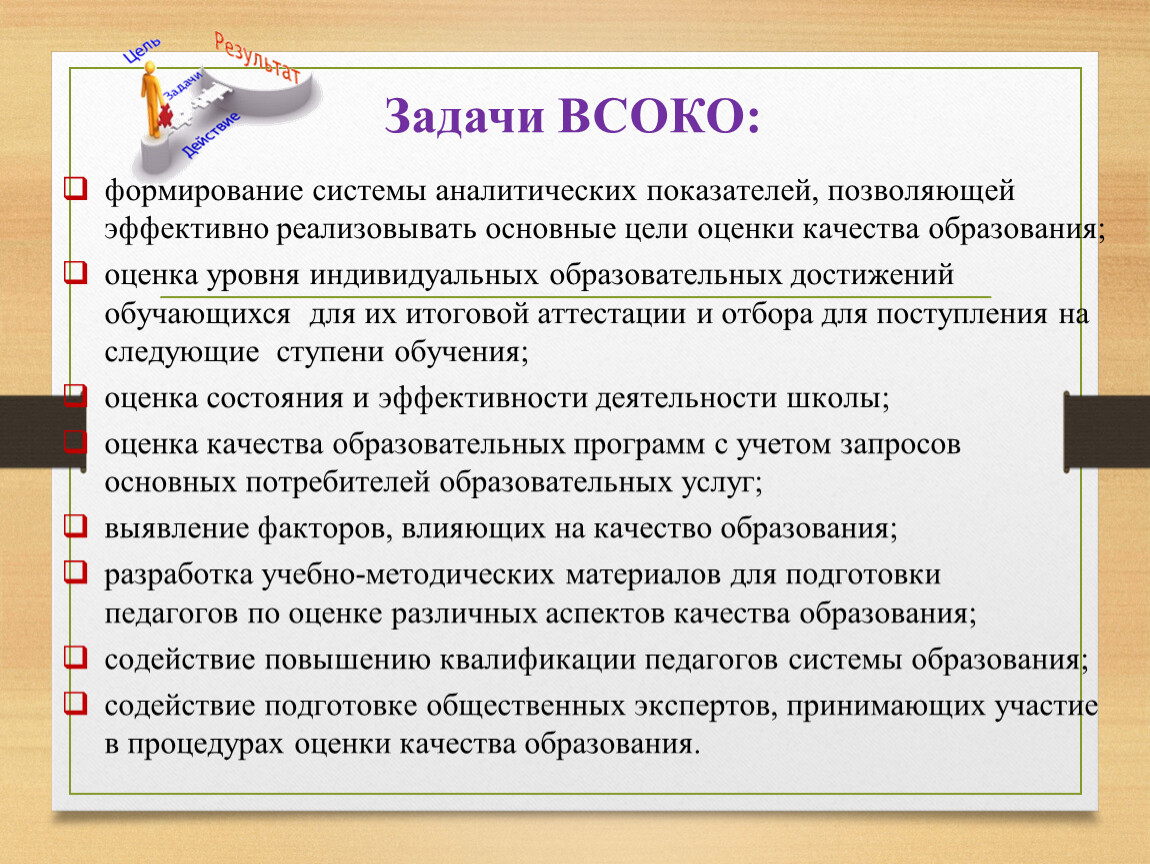 Цель
Результат
Задачи
Действие

Задачи ВСОКО:

формирование системы аналитических показателей, позволяющей эффективно реализовывать основные цели оценки качества образования;

оценка уровня индивидуальных образовательных достижений обучающихся для их итоговой аттестации и отбора для поступления на следующие ступени обучения;

оценка состояния и эффективности деятельности школы;

оценка качества образовательных программ с учетом запросов основных потребителей образовательных услуг;

выявление факторов, влияющих на качество образования;

разработка учебно-методических материалов для подготовки педагогов по оценке различных аспектов качества образования;

содействие повышению квалификации педагогов системы образования;

содействие подготовке общественных экспертов, принимающих участие в процедурах оценки качества образования.